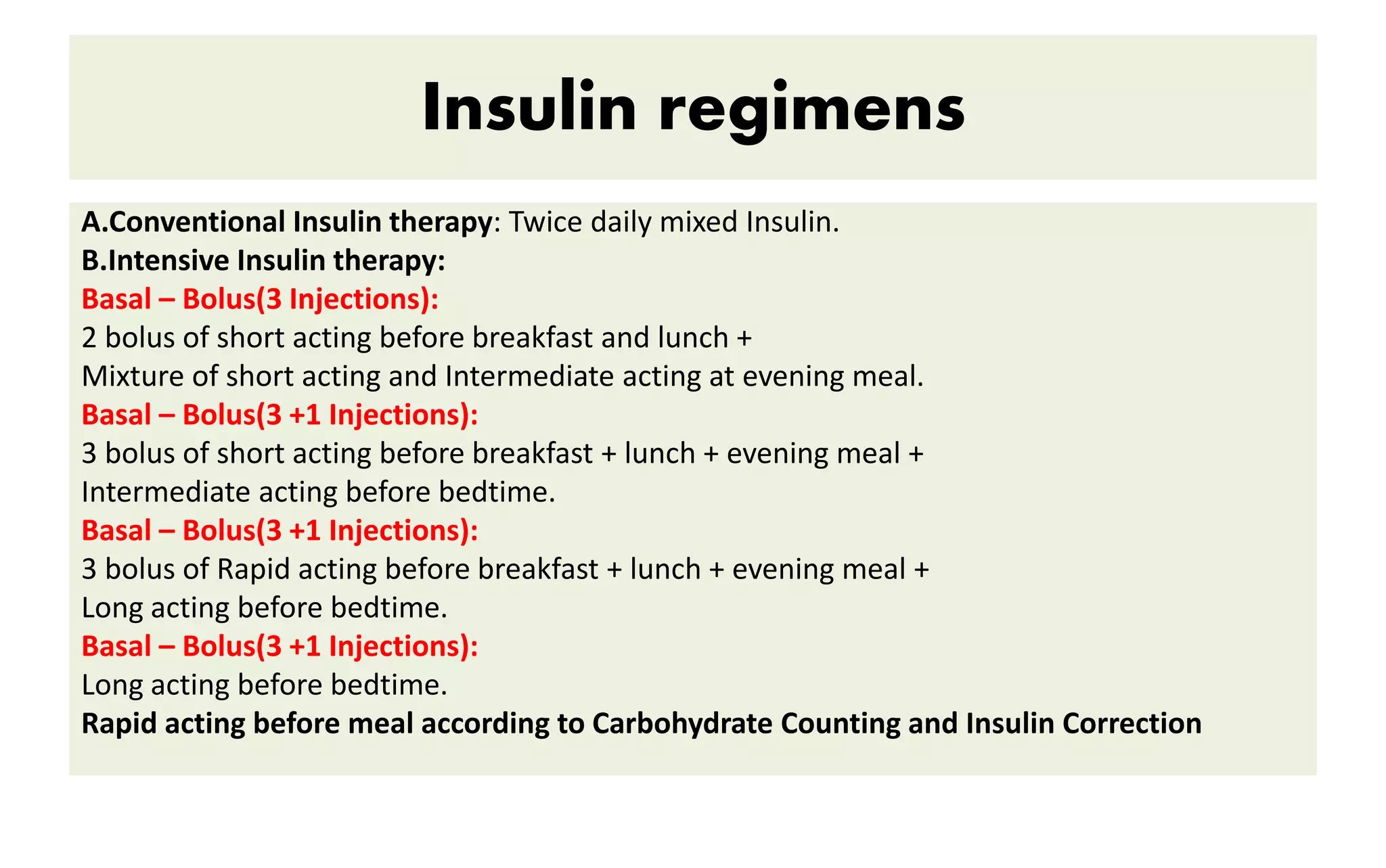 Insulin regimens

A.Conventional Insulin therapy: Twice daily mixed Insulin.
B.Intensive Insulin therapy:
Basal – Bolus(3 Injections):
2 bolus of short acting before breakfast and lunch +
Mixture of short acting and Intermediate acting at evening meal.
Basal – Bolus(3 +1 Injections):
3 bolus of short acting before breakfast + lunch + evening meal +
Intermediate acting before bedtime.
Basal – Bolus(3 +1 Injections):
3 bolus of Rapid acting before breakfast + lunch + evening meal +
Long acting before bedtime.
Basal – Bolus(3 +1 Injections):
Long acting before bedtime.
Rapid acting before meal according to Carbohydrate Counting and Insulin Correction